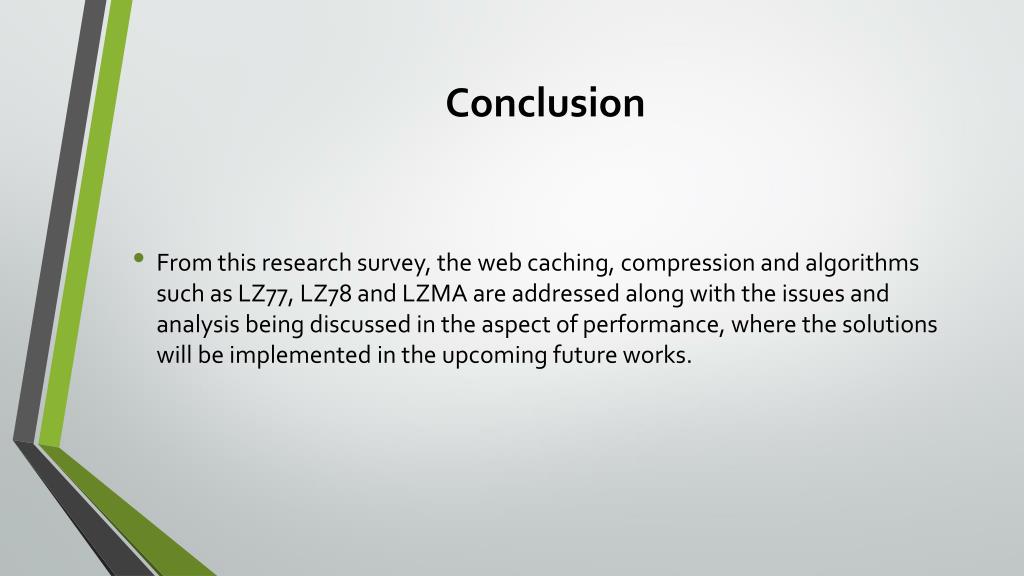 Conclusion

• From this research survey, the web caching, compression and algorithms such as LZ77, LZ78 and LZMA are addressed along with the issues and analysis being discussed in the aspect of performance, where the solutions will be implemented in the upcoming future works.